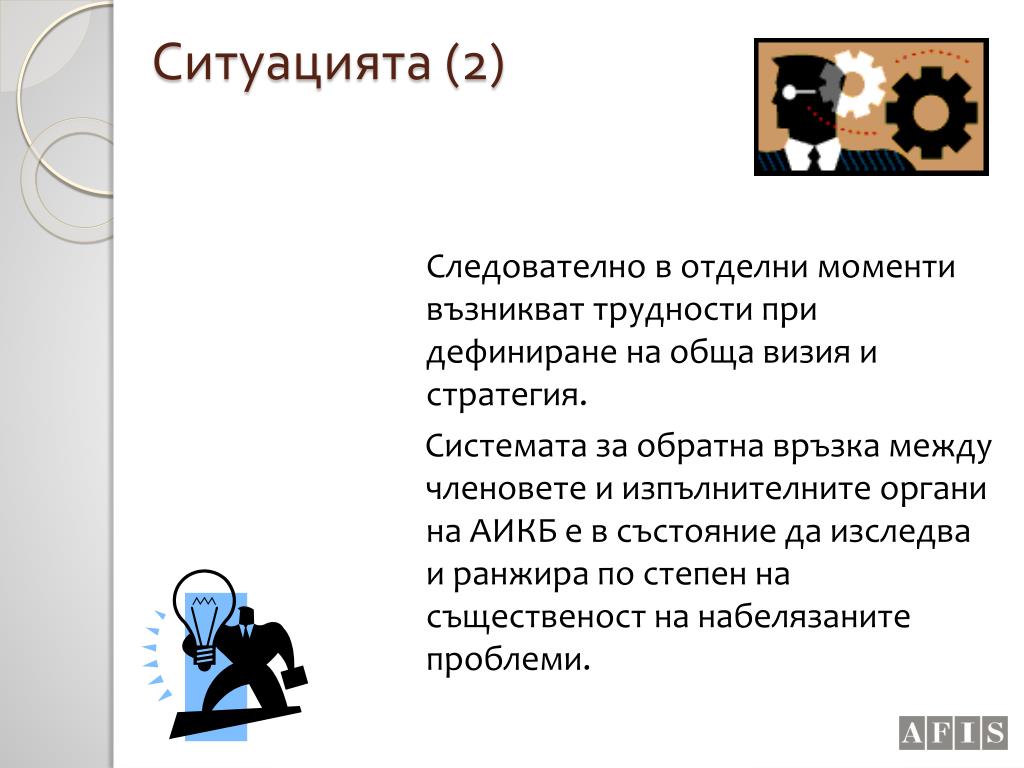 Ситуацията (2)

Следователно в отделни моменти възникват трудности при дефиниране на обща визия и стратегия.

Системата за обратна връзка между членовете и изпълнителните органи на АИКБ е в състояние да изследва и ранжира по степен на същественост на набелязаните проблеми.

AFIS